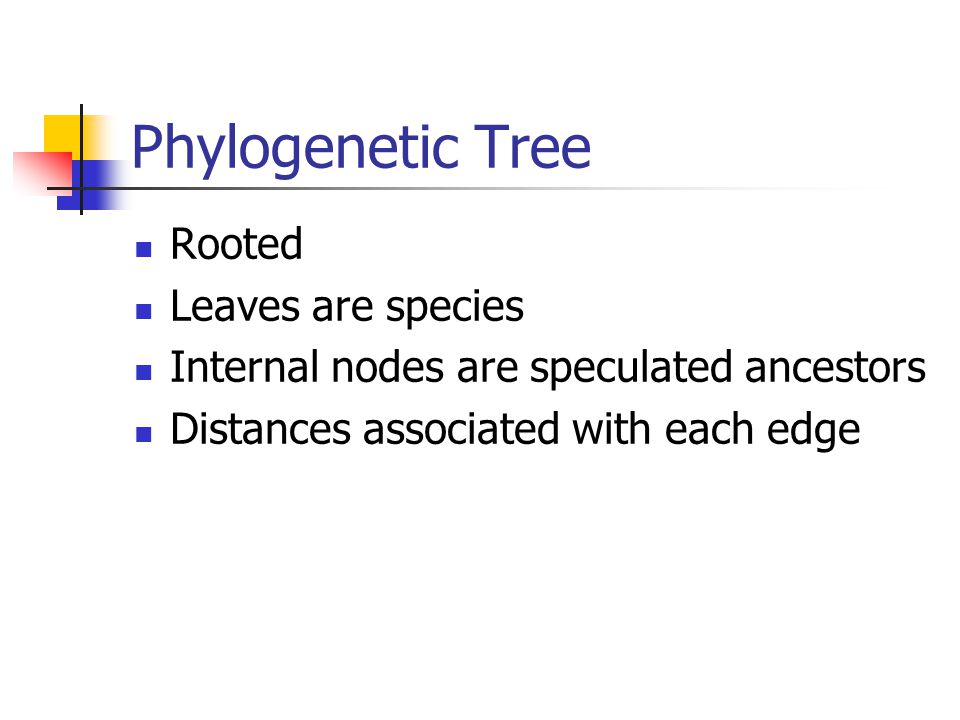 Phylogenetic Tree

- Rooted
- Leaves are species
- Internal nodes are speculated ancestors
- Distances associated with each edge